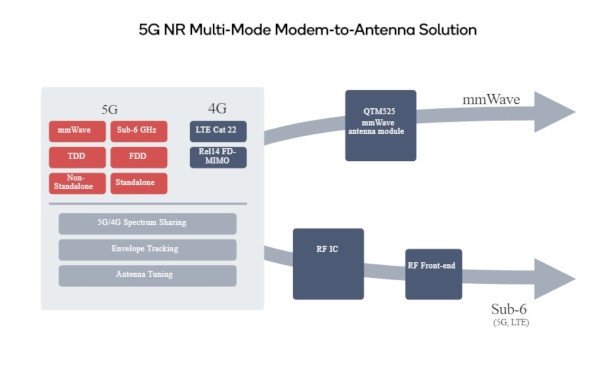 5G NR Multi-Mode Modem-to-Antenna Solution

5G

mmWave

Sub-6 GHz

TDD

FDD

Non-Standalone

Standalone

4G

LTE Cat 22

Rel14 FD-MIMO

5G/4G Spectrum Sharing

Envelope Tracking

Antenna Tuning

QTM525 mmWave antenna module

mmWave

RF IC

RF Front-end

Sub-6
(5G, LTE)